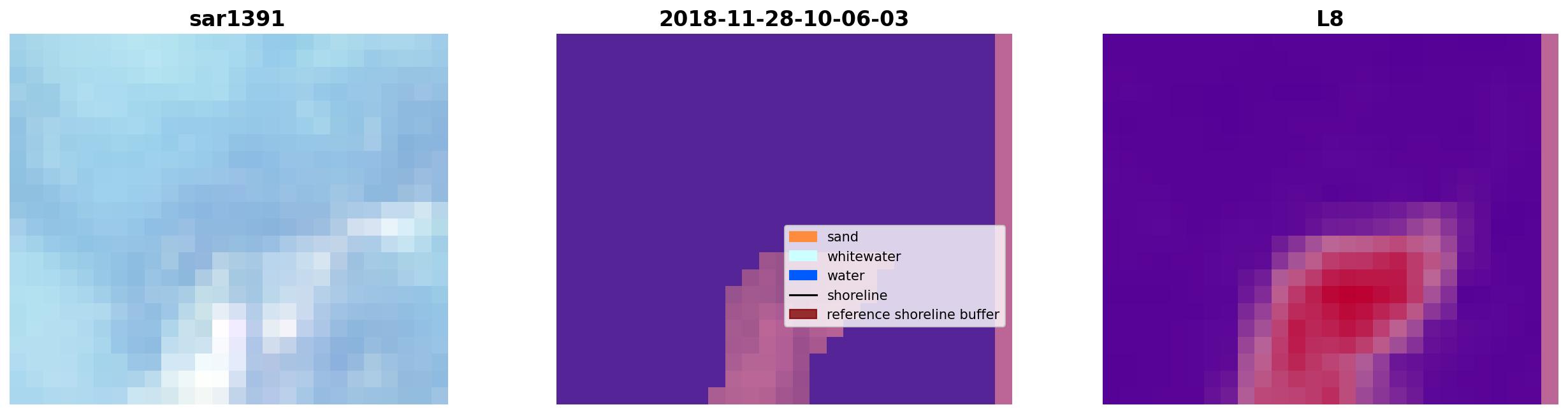 sar1391

2018-11-28-10-06-03

sand
whitewater
water
shoreline
reference shoreline buffer

L8